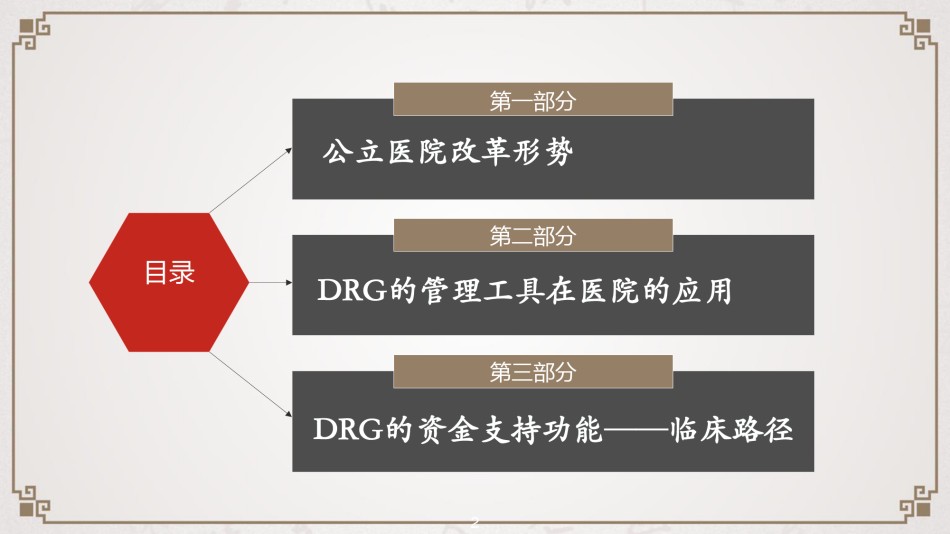 目录

第一部分

公立医院改革形势

第二部分

DRG的管理工具在医院的应用

第三部分

DRG的资金支持功能——临床路径

2